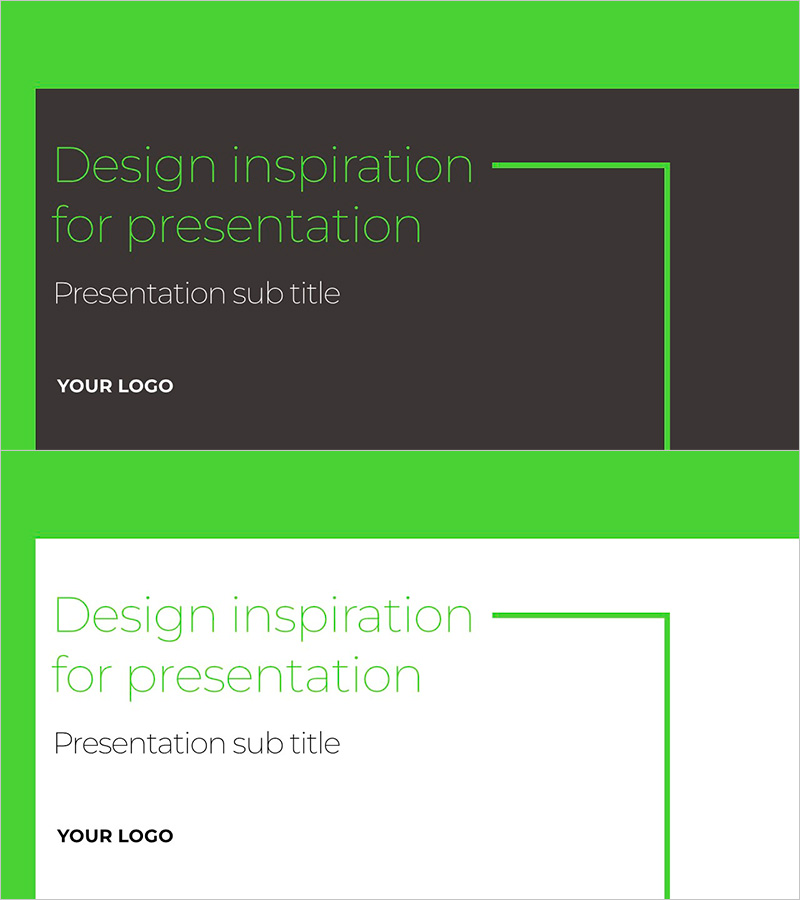 Design inspiration for presentation

Presentation sub title

YOUR LOGO

Design inspiration for presentation

Presentation sub title

YOUR LOGO